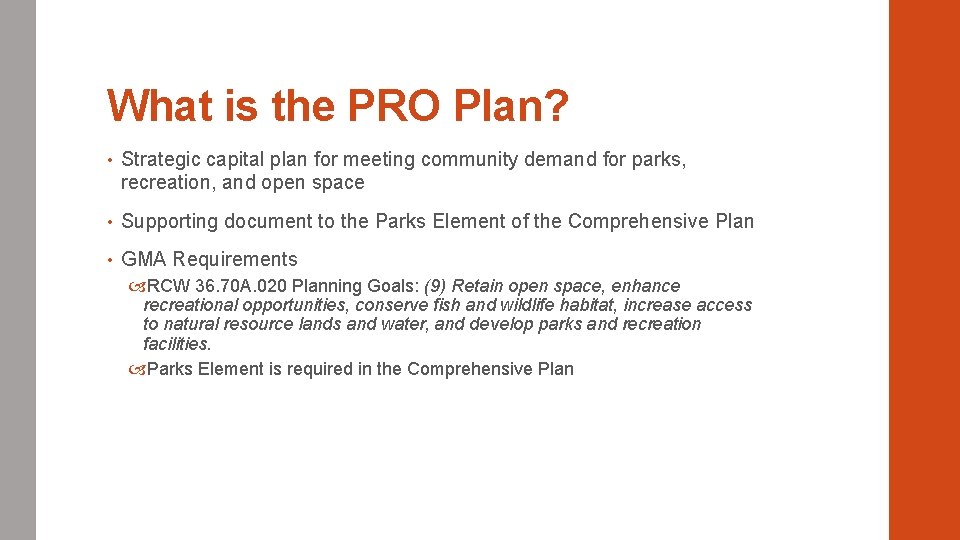 What is the PRO Plan?

• Strategic capital plan for meeting community demand for parks, recreation, and open space

• Supporting document to the Parks Element of the Comprehensive Plan

• GMA Requirements

RCW 36.70A.020 Planning Goals: (9) Retain open space, enhance recreational opportunities, conserve fish and wildlife habitat, increase access to natural resource lands and water, and develop parks and recreation facilities.

Parks Element is required in the Comprehensive Plan